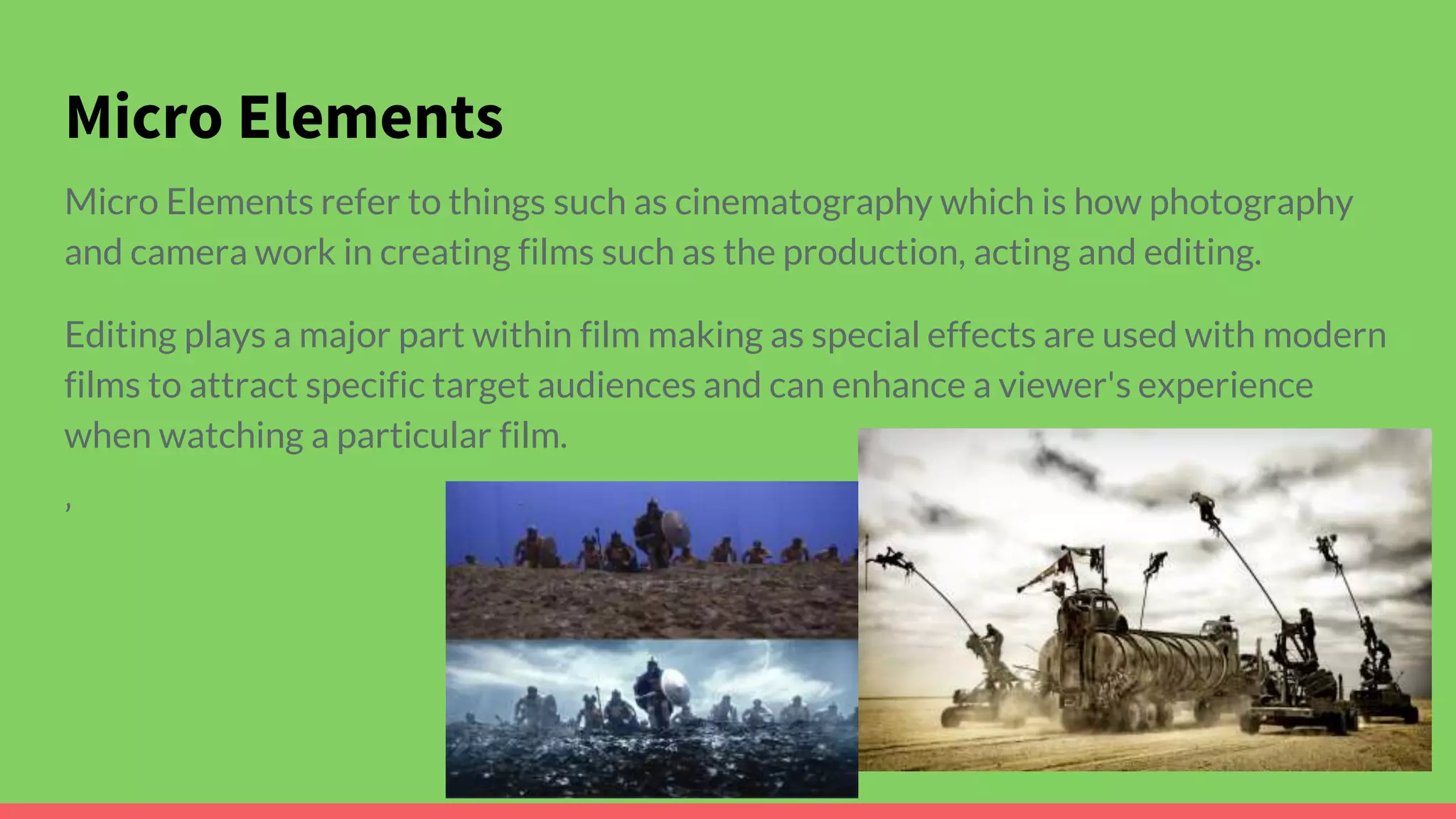 Micro Elements

Micro Elements refer to things such as cinematography which is how photography and camera work in creating films such as the production, acting and editing.

Editing plays a major part within film making as special effects are used with modern films to attract specific target audiences and can enhance a viewer's experience when watching a particular film.

,